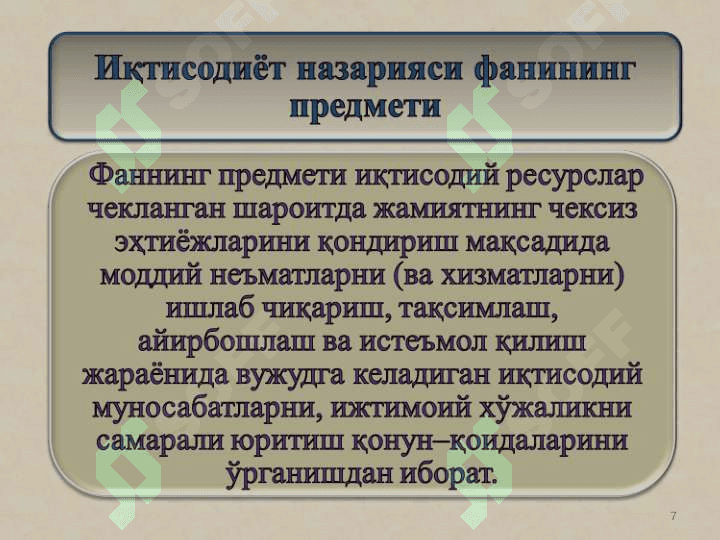 Иқтисодиёт назарияси фанининг предмети

Фаннинг предмети иқтисодий ресурслар чекланган шароитда жамиятнинг чексиз эҳтиёжларини қондириш мақсадида моддий неъматларни (ва хизматларни) ишлаб чиқариш, тақсимлаш, айирбошлаш ва истеъмол қилиш жараёнида вужудга келадиган иқтисодий муносабатларни, ижтимоий хўжаликни самарали юритиш қонун–қоидаларини ўрганишдан иборат.

7